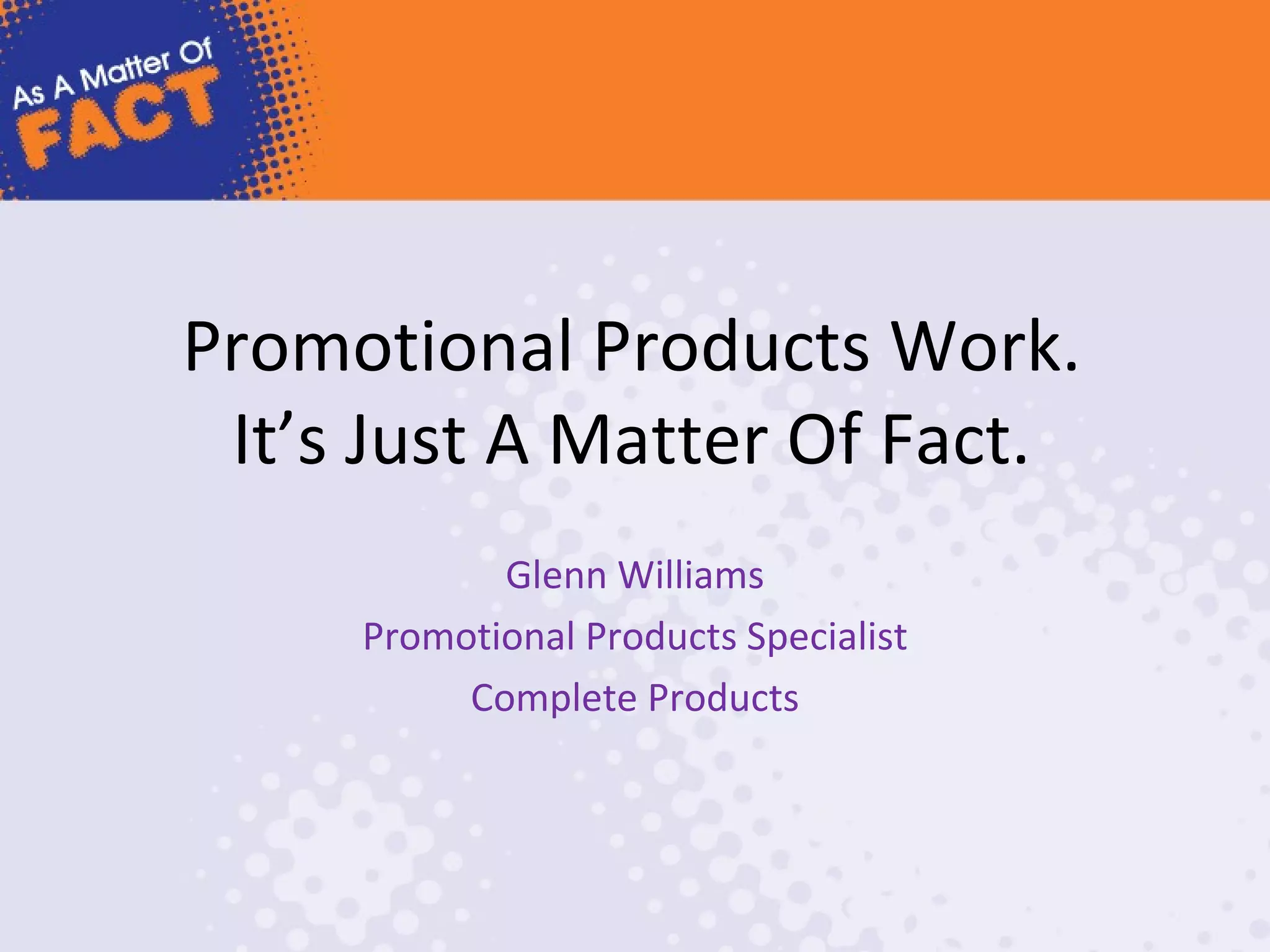 As A Matter Of
FACT

Promotional Products Work.
It’s Just A Matter Of Fact.

Glenn Williams
Promotional Products Specialist
Complete Products